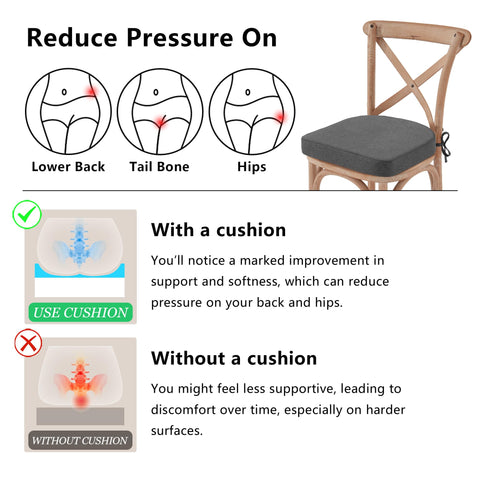 Reduce Pressure On

Lower Back

Tail Bone

Hips

USE CUSHION

With a cushion

You'll notice a marked improvement in support and softness, which can reduce pressure on your back and hips.

WITHOUT CUSHION

Without a cushion

You might feel less supportive, leading to discomfort over time, especially on harder surfaces.